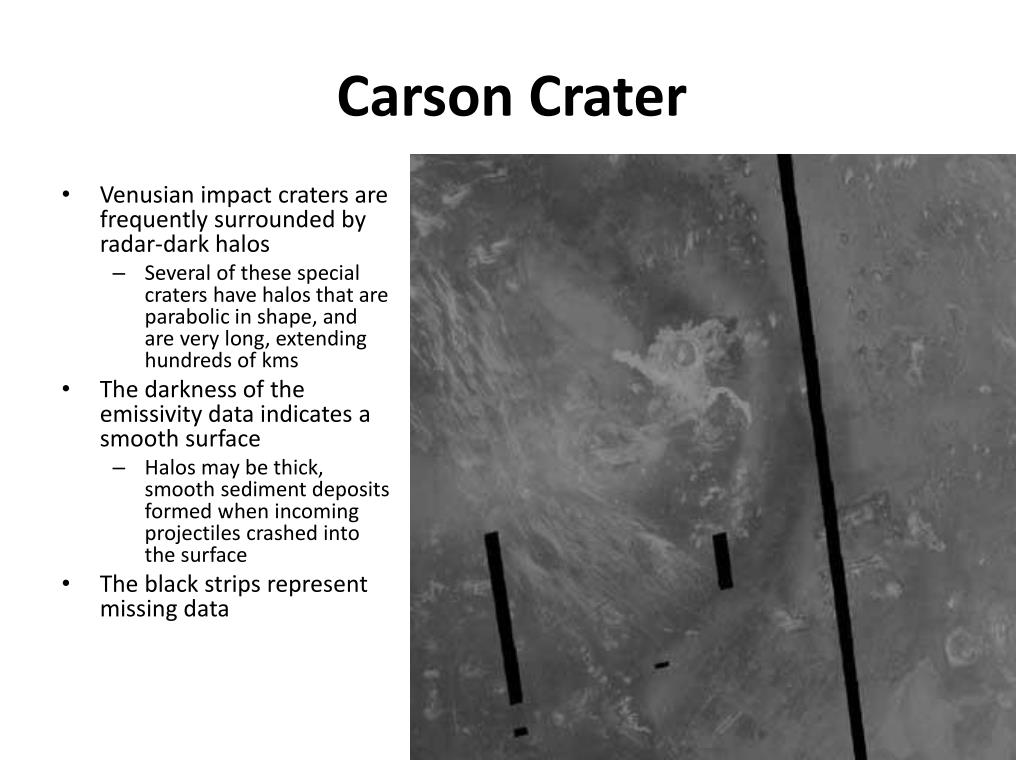 Carson Crater

• Venusian impact craters are frequently surrounded by radar-dark halos
– Several of these special craters have halos that are parabolic in shape, and are very long, extending hundreds of kms
• The darkness of the emissivity data indicates a smooth surface
– Halos may be thick, smooth sediment deposits formed when incoming projectiles crashed into the surface
• The black strips represent missing data